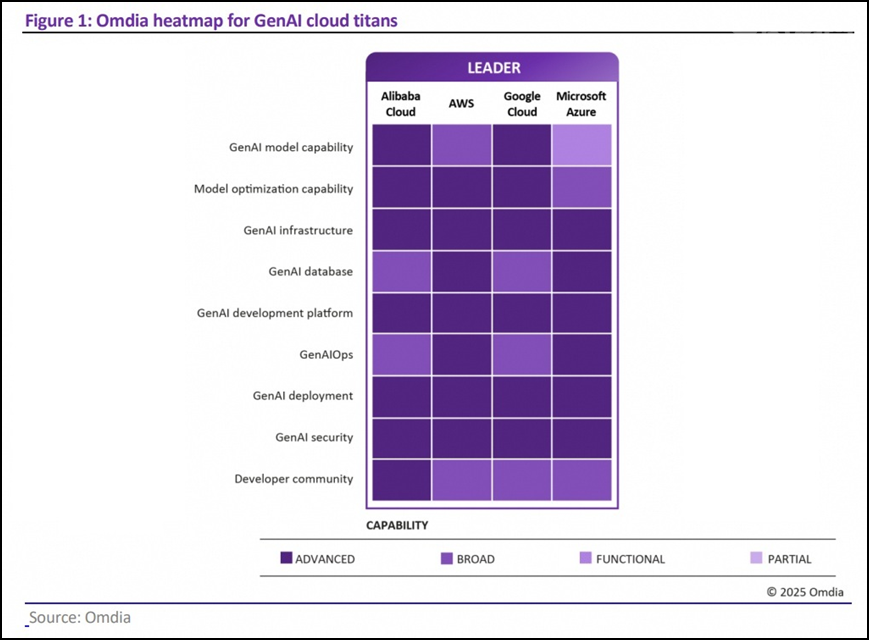 Figure 1: Omdia heatmap for GenAI cloud titans

LEADER

Alibaba Cloud
AWS
Google Cloud
Microsoft Azure

GenAI model capability
Model optimization capability
GenAI infrastructure
GenAI database
GenAI development platform
GenAIOps
GenAI deployment
GenAI security
Developer community

CAPABILITY

ADVANCED
BROAD
FUNCTIONAL
PARTIAL

© 2025 Omdia

Source: Omdia